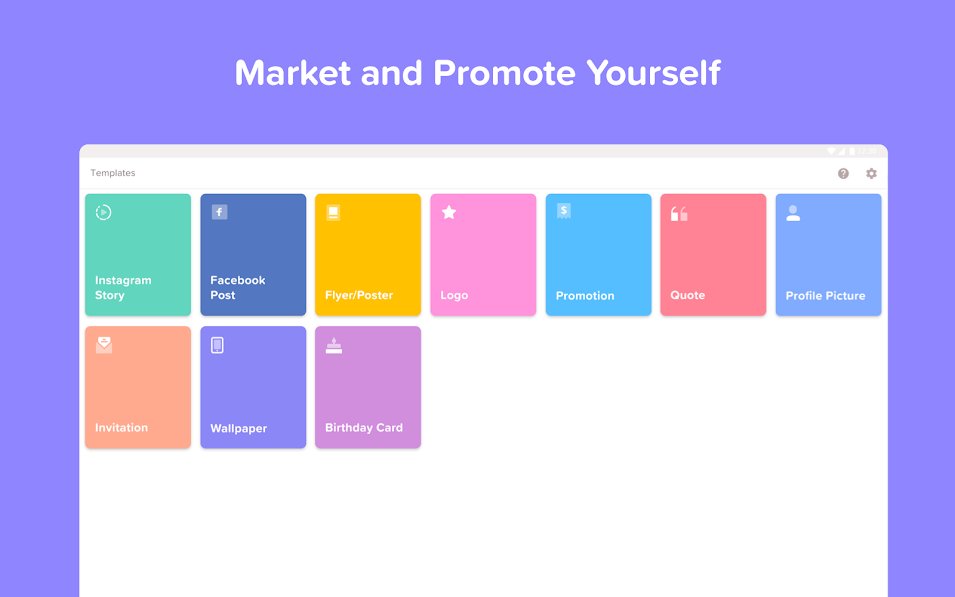 Market and Promote Yourself

Templates

Instagram Story

Facebook Post

Flyer/Poster

Logo

Promotion

Quote

Profile Picture

Invitation

Wallpaper

Birthday Card